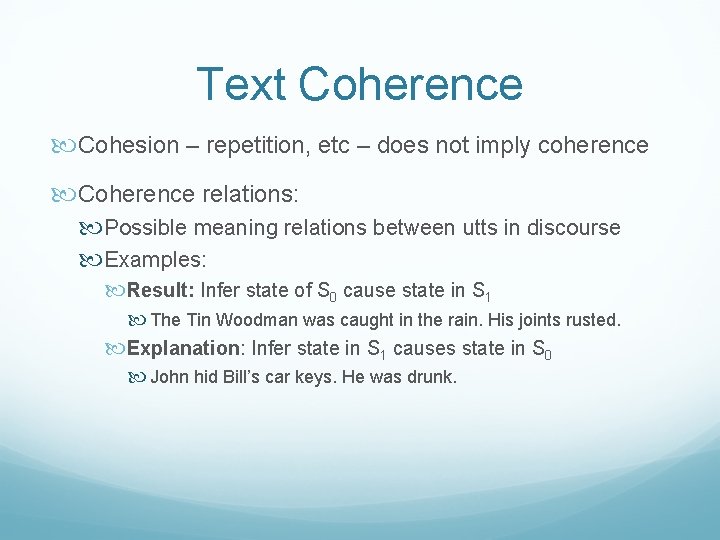 Text Coherence

Cohesion – repetition, etc – does not imply coherence

Coherence relations:

Possible meaning relations between utts in discourse

Examples:

Result: Infer state of $S_0$ cause state in $S_1$

The Tin Woodman was caught in the rain. His joints rusted.

Explanation: Infer state in $S_1$ causes state in $S_0$

John hid Bill's car keys. He was drunk.